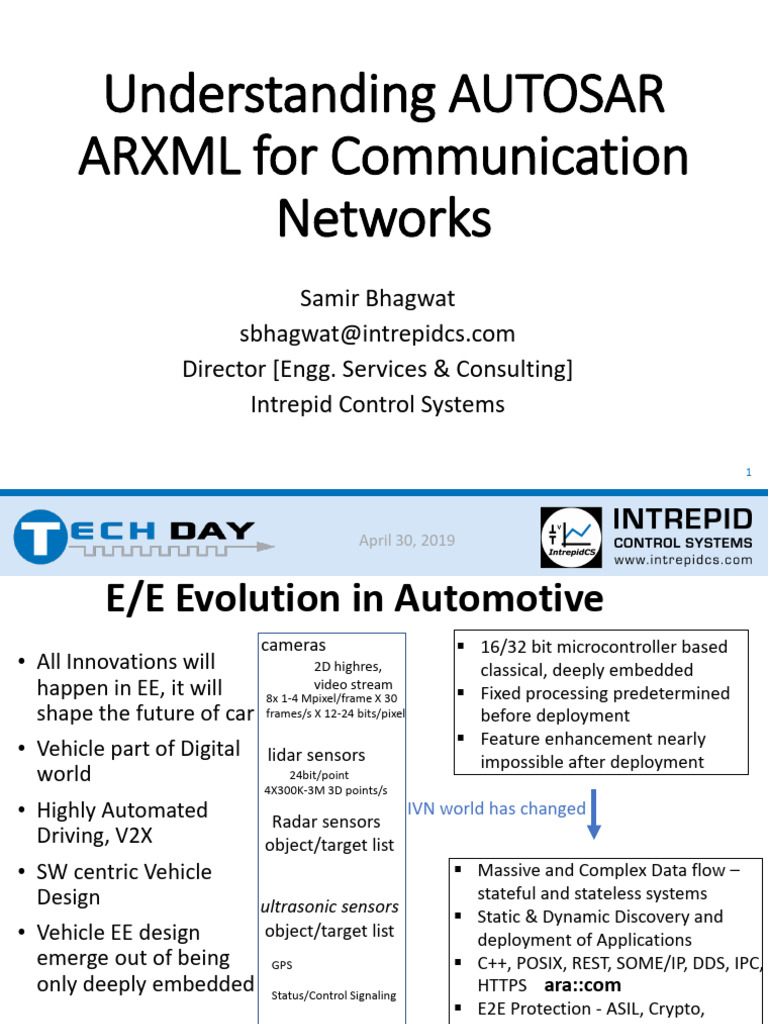 Understanding AUTOSAR ARXML for Communication Networks

Samir Bhagwat
sbhagwat@intrepidcs.com
Director [Engg. Services & Consulting]
Intrepid Control Systems

1

TECH DAY

April 30, 2019

IntrepidCS

INTREPID
CONTROL SYSTEMS
www.intrepidcs.com

E/E Evolution in Automotive

• All Innovations will happen in EE, it will shape the future of car
• Vehicle part of Digital world
• Highly Automated Driving, V2X
• SW centric Vehicle Design
• Vehicle EE design emerge out of being only deeply embedded

cameras
2D highres, video stream
8x 1-4 Mpixel/frame X 30 frames/s X 12-24 bits/pixel
lidar sensors
24bit/point
4X300K-3M 3D points/s
Radar sensors
object/target list
ultrasonic sensors
object/target list
GPS
Status/Control Signaling

▪ 16/32 bit microcontroller based classical, deeply embedded
▪ Fixed processing predetermined before deployment
▪ Feature enhancement nearly impossible after deployment

IVN world has changed

▪ Massive and Complex Data flow – stateful and stateless systems
▪ Static & Dynamic Discovery and deployment of Applications
▪ C++, POSIX, REST, SOME/IP, DDS, IPC, HTTPS ara::com
▪ E2E Protection - ASIL, Crypto,